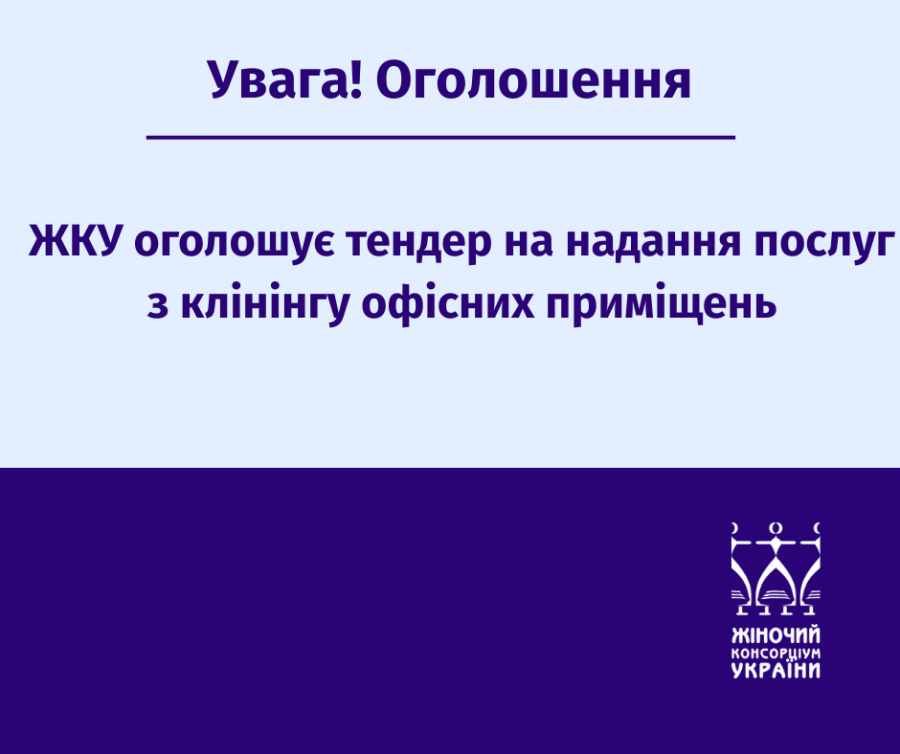 Увага! Оголошення

ЖКУ оголошує тендер на надання послуг з клінінгу офісних приміщень

ЖІНОЧИЙ КОНСОРЦІУМ УКРАЇНИ